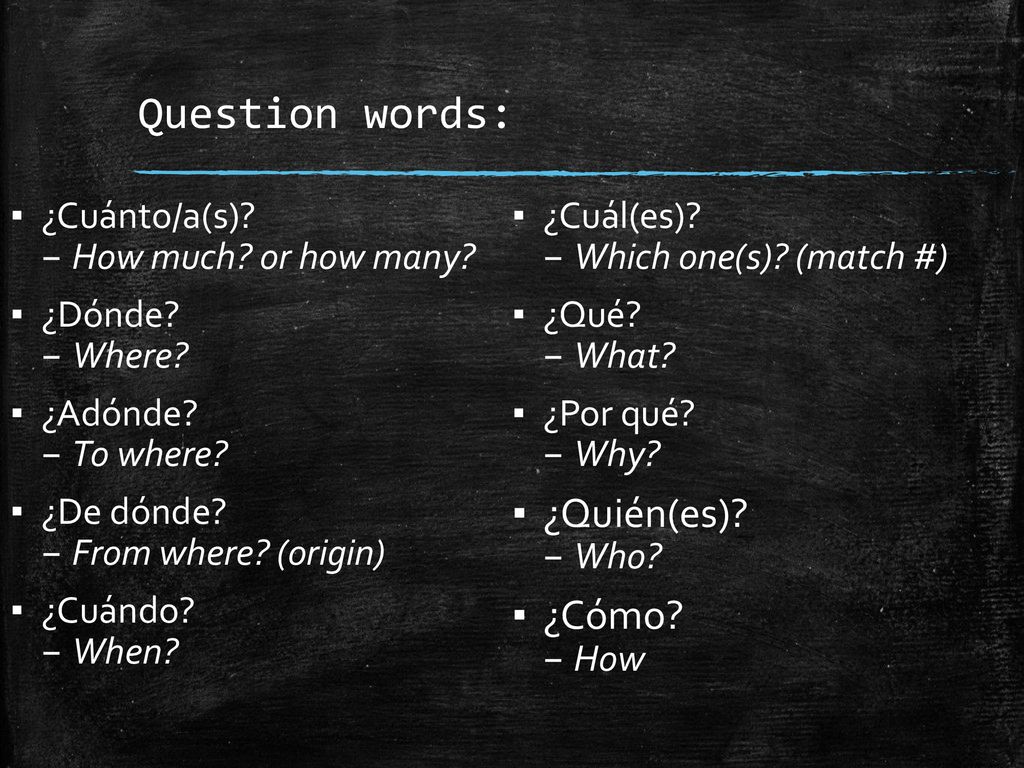 Question words:

▪ ¿Cuánto/a(s)?
– How much? or how many?

▪ ¿Dónde?
– Where?

▪ ¿Adónde?
– To where?

▪ ¿De dónde?
– From where? (origin)

▪ ¿Cuándo?
– When?

▪ ¿Cuál(es)?
– Which one(s)? (match #)

▪ ¿Qué?
– What?

▪ ¿Por qué?
– Why?

▪ ¿Quién(es)?
– Who?

▪ ¿Cómo?
– How